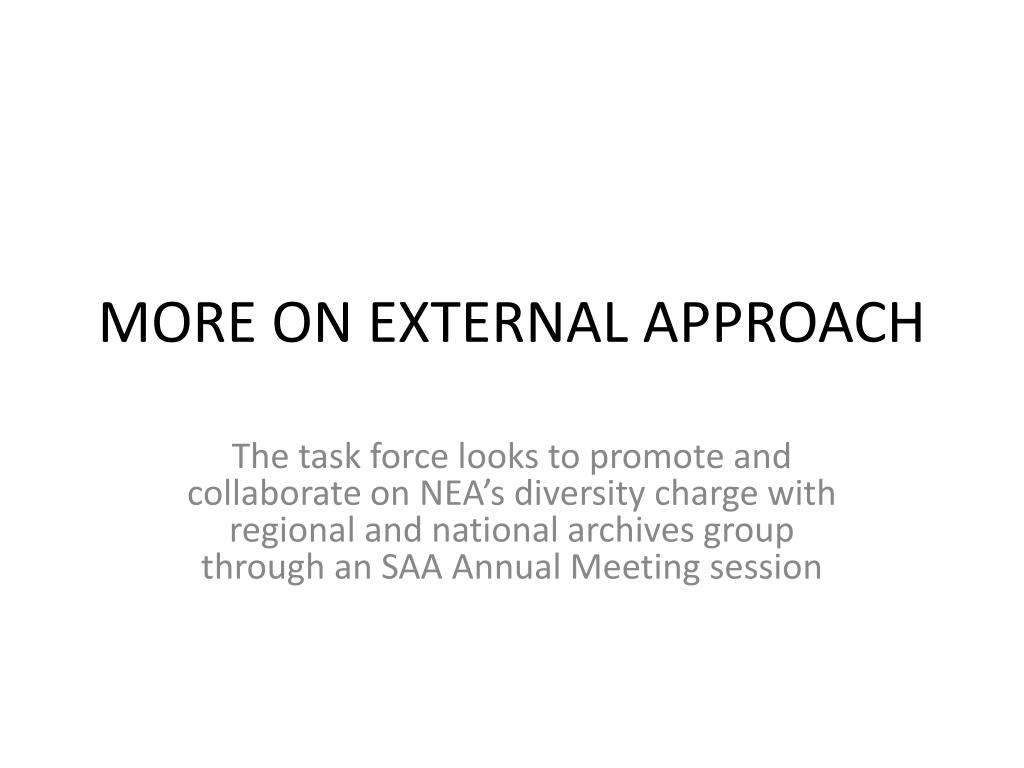 MORE ON EXTERNAL APPROACH

The task force looks to promote and collaborate on NEA’s diversity charge with regional and national archives group through an SAA Annual Meeting session